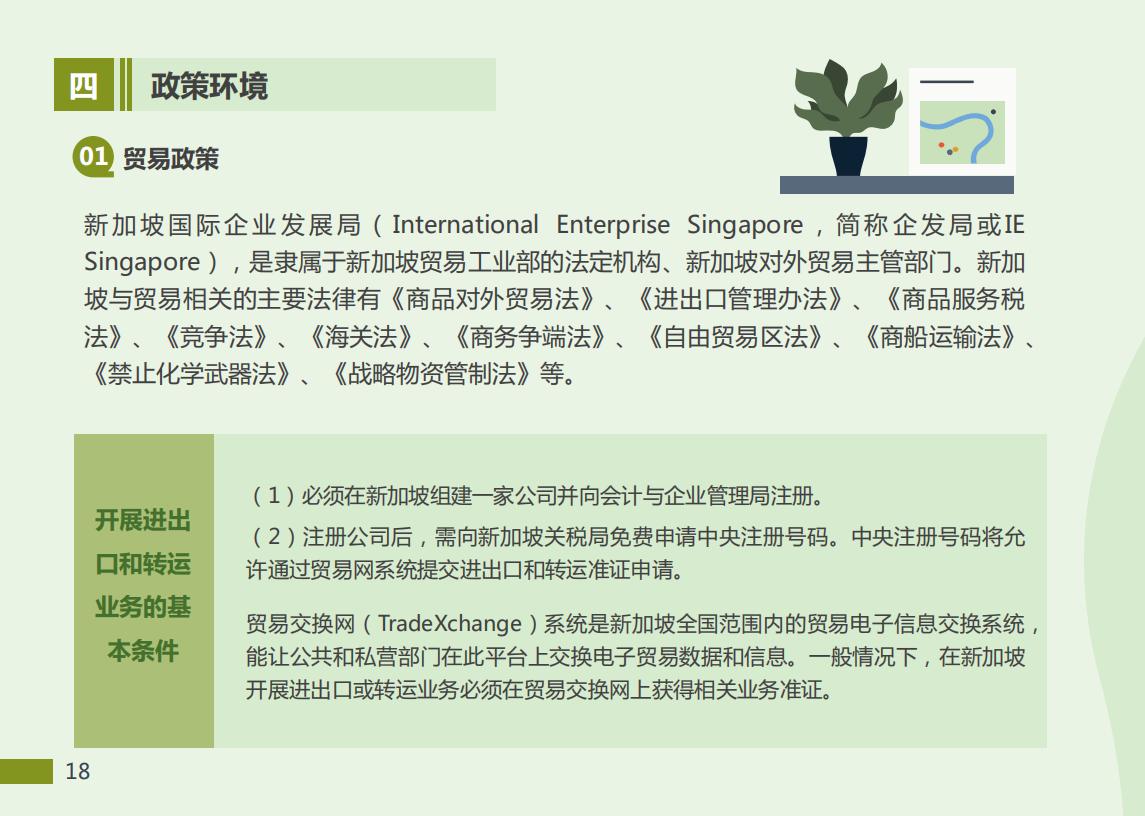 四 政策环境

01 贸易政策

新加坡国际企业发展局（International Enterprise Singapore，简称企发局或IE Singapore），是隶属于新加坡贸易工业部的法定机构、新加坡对外贸易主管部门。新加坡与贸易相关的主要法律有《商品对外贸易法》、《进出口管理办法》、《商品服务税法》、《竞争法》、《海关法》、《商务争端法》、《自由贸易区法》、《商船运输法》、《禁止化学武器法》、《战略物资管制法》等。

开展进出口和转运业务的基本条件

（1）必须在新加坡组建一家公司并向会计与企业管理局注册。

（2）注册公司后，需向新加坡关税局免费申请中央注册号码。中央注册号码将允许通过贸易网系统提交进出口和转运准证申请。

贸易交换网（TradeXchange）系统是新加坡全国范围内的贸易电子信息交换系统，能让公共和私营部门在此平台上交换电子贸易数据和信息。一般情况下，在新加坡开展进出口或转运业务必须在贸易交换网上获得相关业务准证。

18